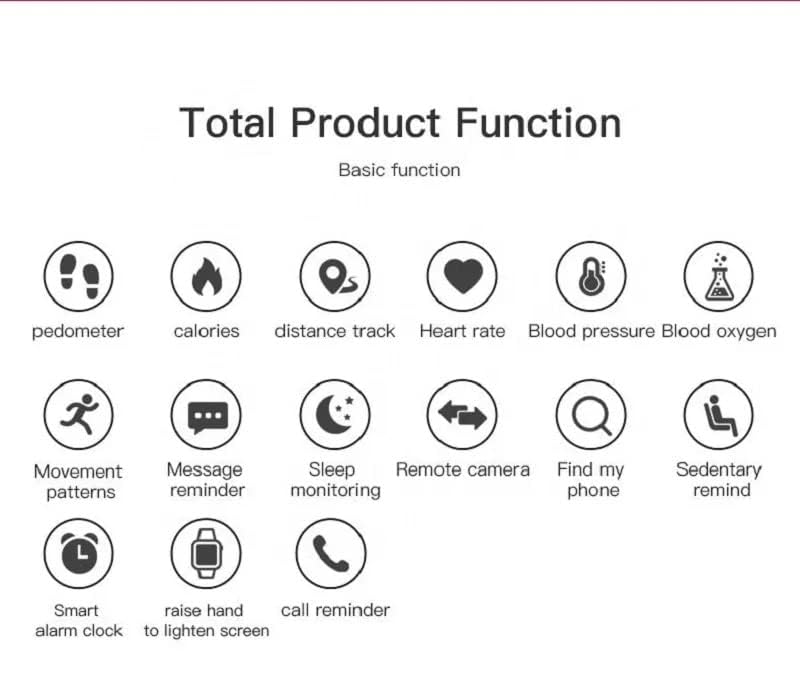 Total Product Function

Basic function

pedometer

calories

distance track

Heart rate

Blood pressure

Blood oxygen

Movement patterns

Message reminder

Sleep monitoring

Remote camera

Find my phone

Sedentary remind

Smart alarm clock

raise hand to lighten screen

call reminder